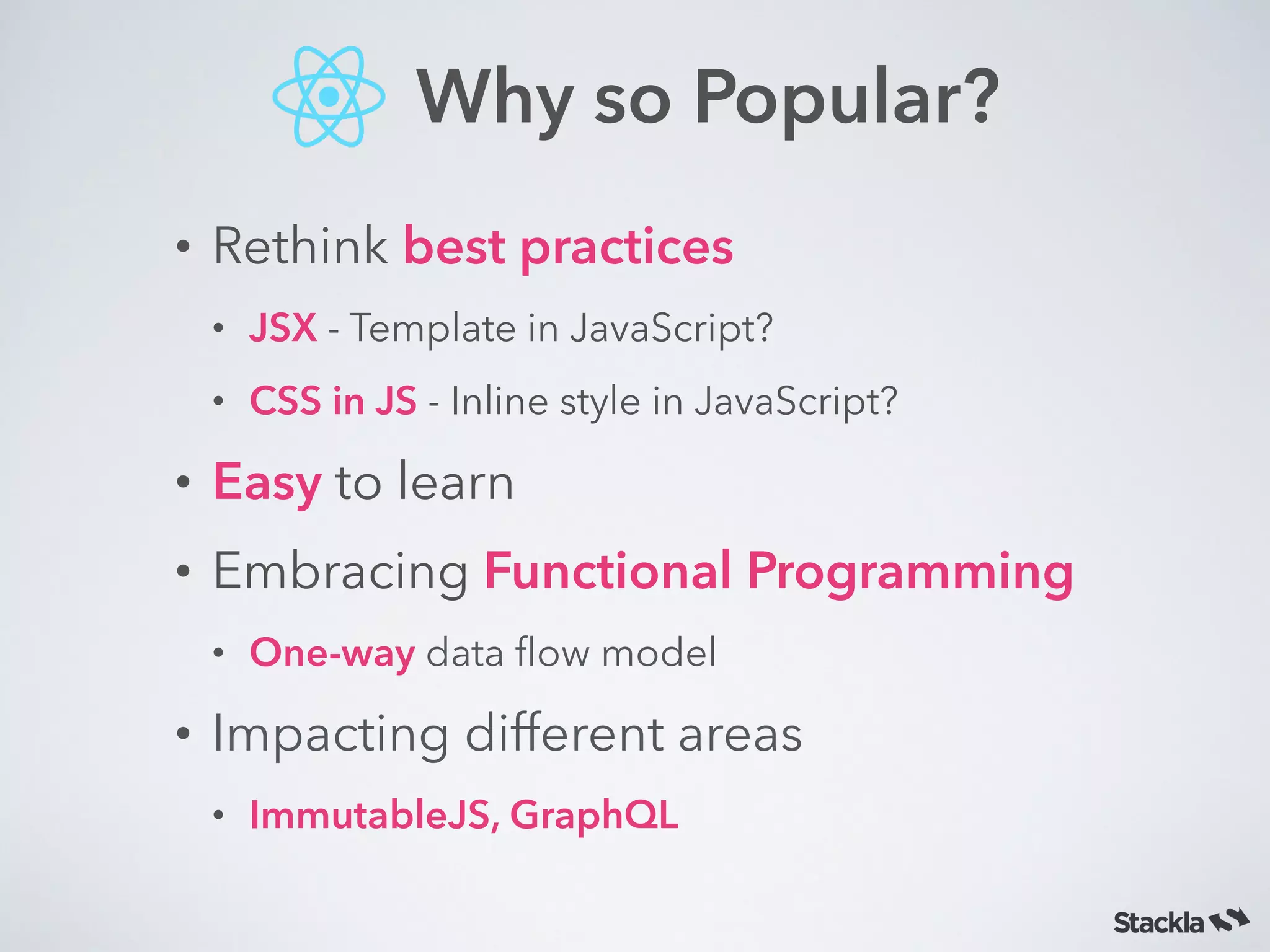 Why so Popular?

• Rethink best practices
  • JSX - Template in JavaScript?
  • CSS in JS - Inline style in JavaScript?
• Easy to learn
• Embracing Functional Programming
  • One-way data flow model
• Impacting different areas
  • ImmutableJS, GraphQL

Stackla